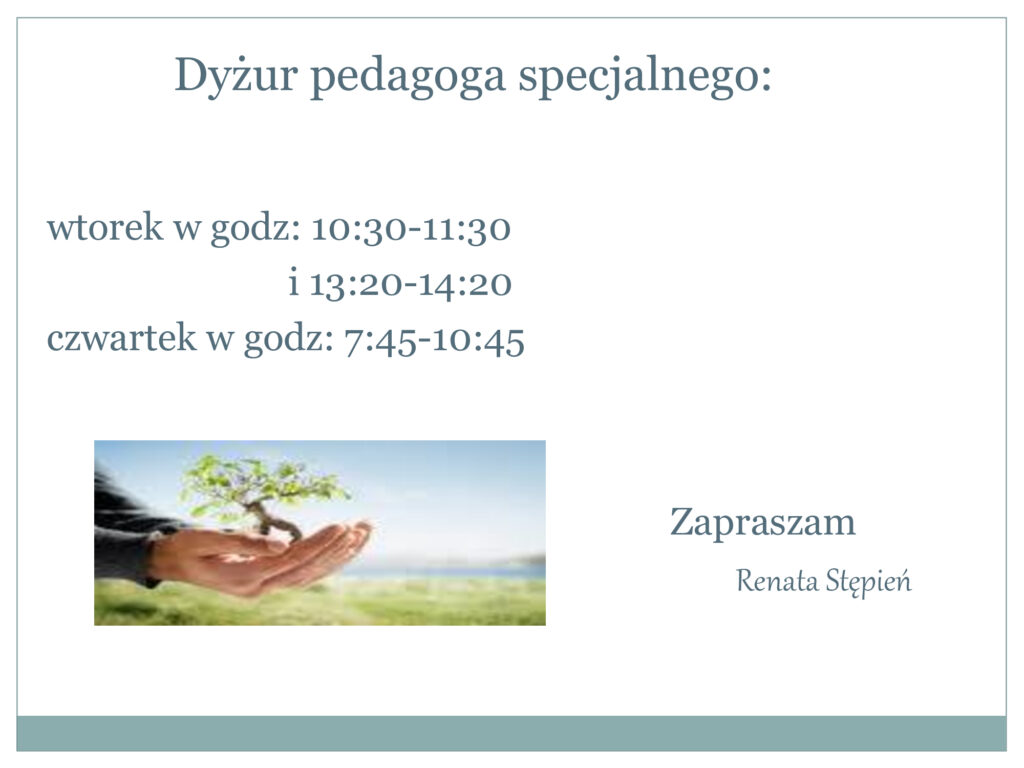 Dyżur pedagoga specjalnego:

wtorek w godz: 10:30-11:30
i 13:20-14:20
czwartek w godz: 7:45-10:45

Zapraszam

Renata Stępień